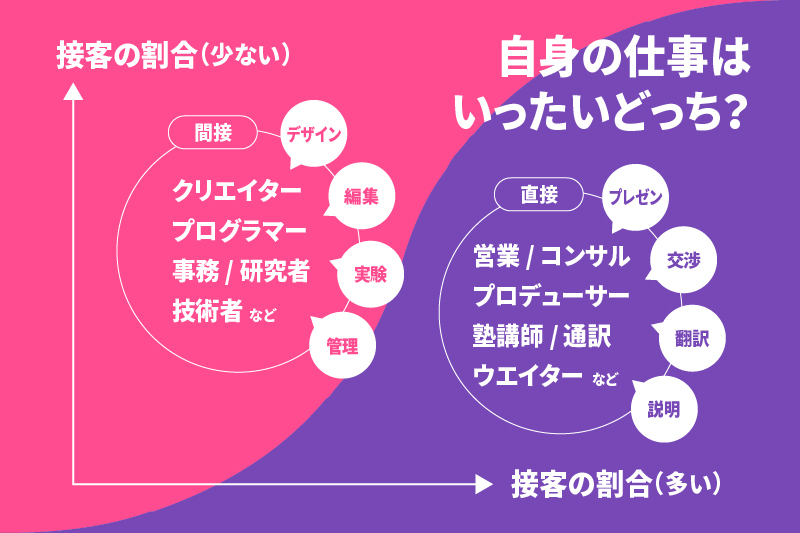 接客の割合（少ない）

自身の仕事は
いったいどっち？

間接
デザイン
編集
実験
管理
クリエイター
プログラマー
事務 / 研究者
技術者 など

直接
プレゼン
交渉
翻訳
説明
営業 / コンサル
プロデューサー
塾講師 / 通訳
ウエイター など

接客の割合（多い）